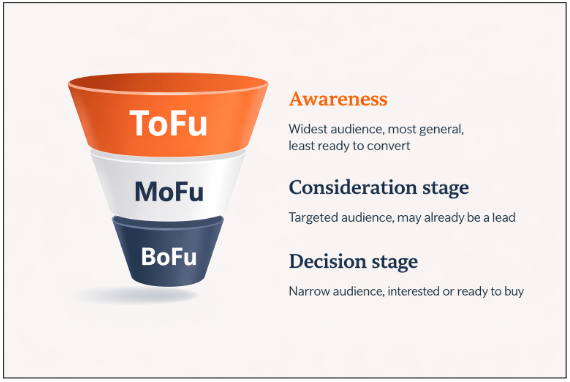 ToFu

MoFu

BoFu

Awareness

Widest audience, most general, least ready to convert

Consideration stage

Targeted audience, may already be a lead

Decision stage

Narrow audience, interested or ready to buy